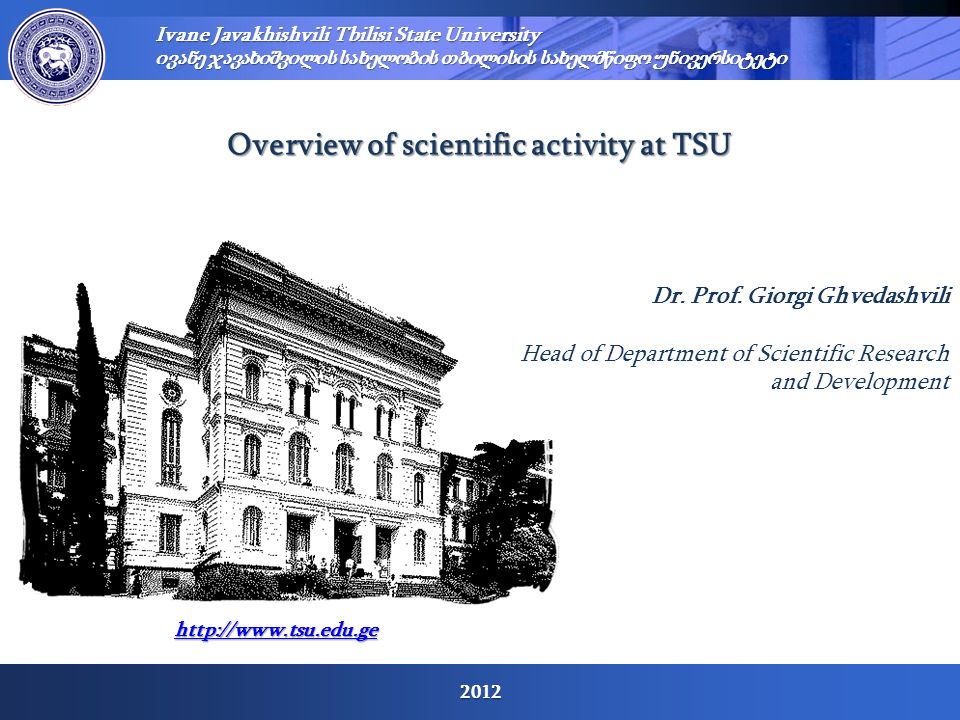 Ivane Javakhishvili Tbilisi State University
ივანე ჯავახიშვილის სახელობის თბილისის სახელმწიფო უნივერსიტეტი

Overview of scientific activity at TSU

Dr. Prof. Giorgi Ghvedashvili

Head of Department of Scientific Research and Development

http://www.tsu.edu.ge

2012